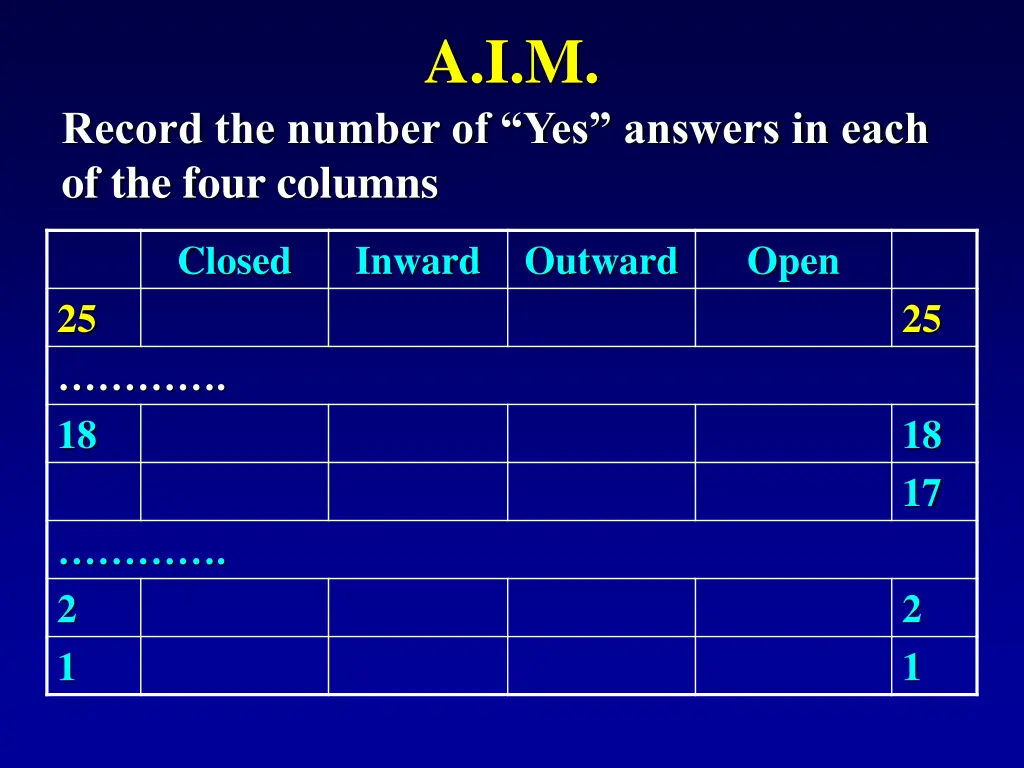 A.I.M.

Record the number of “Yes” answers in each of the four columns

| | Closed | Inward | Outward | Open | |
|---|---|---|---|---|---|
| 25 | | | | | 25 |
| …………. | | | | | |
| 18 | | | | | 18 |
| | | | | | 17 |
| …………. | | | | | |
| 2 | | | | | 2 |
| 1 | | | | | 1 |